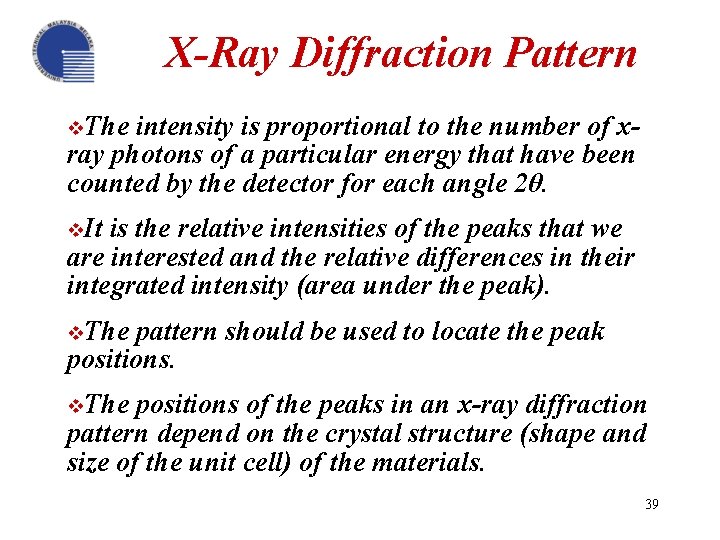 UNIVERSITI TEKNIKAL MALAYSIA MELAKA

X-Ray Diffraction Pattern

❖The intensity is proportional to the number of x-ray photons of a particular energy that have been counted by the detector for each angle $2\theta$.

❖It is the relative intensities of the peaks that we are interested and the relative differences in their integrated intensity (area under the peak).

❖The pattern should be used to locate the peak positions.

❖The positions of the peaks in an x-ray diffraction pattern depend on the crystal structure (shape and size of the unit cell) of the materials.

39